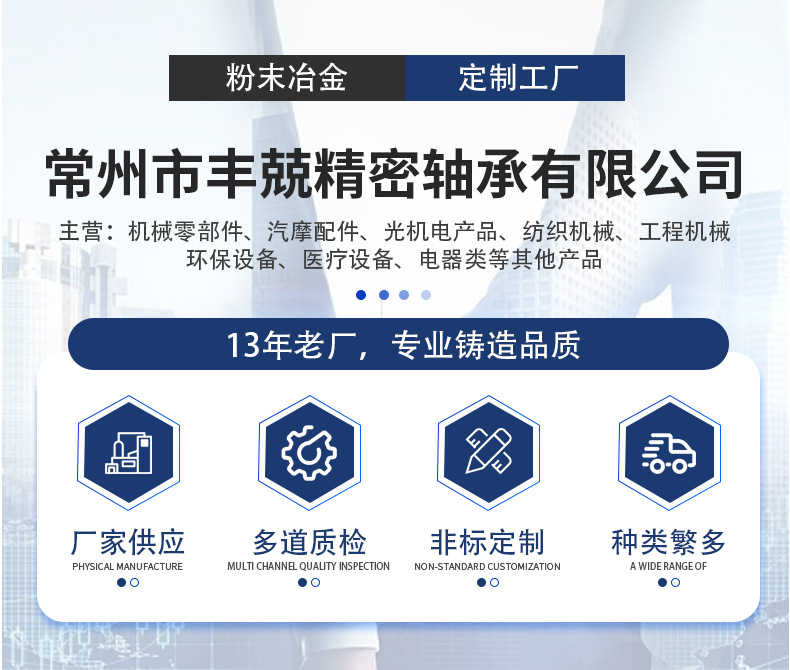 粉末冶金 定制工厂

常州市丰兢精密轴承有限公司

主营：机械零部件、汽摩配件、光机电产品、纺织机械、工程机械 环保设备、医疗设备、电器类等其他产品

13年老厂，专业铸造品质

厂家供应
PHYSICAL MANUFACTURE

多道质检
MULTI CHANNEL QUALITY INSPECTION

非标定制
NON-STANDARD CUSTOMIZATION

种类繁多
A WIDE RANGE OF